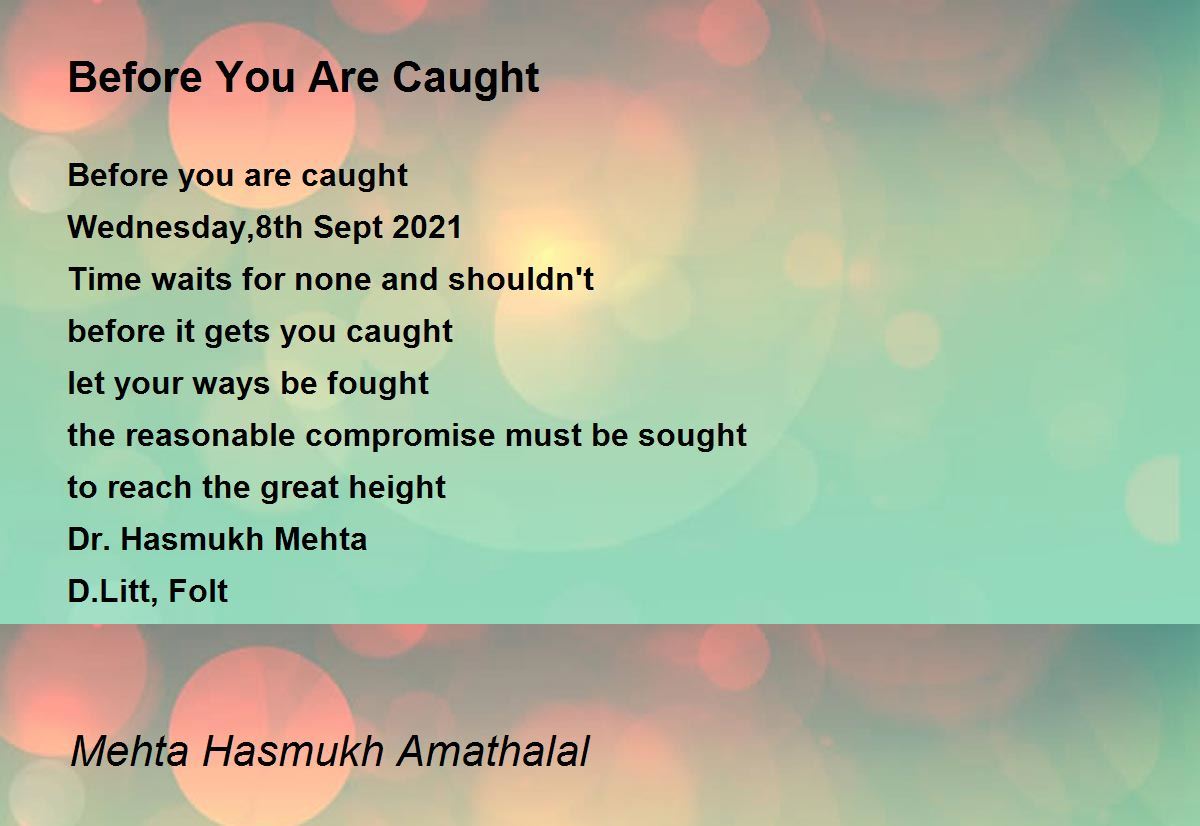 Before You Are Caught

Before you are caught
Wednesday,8th Sept 2021
Time waits for none and shouldn't
before it gets you caught
let your ways be fought
the reasonable compromise must be sought
to reach the great height
Dr. Hasmukh Mehta
D.Litt, Folt

Mehta Hasmukh Amathalal